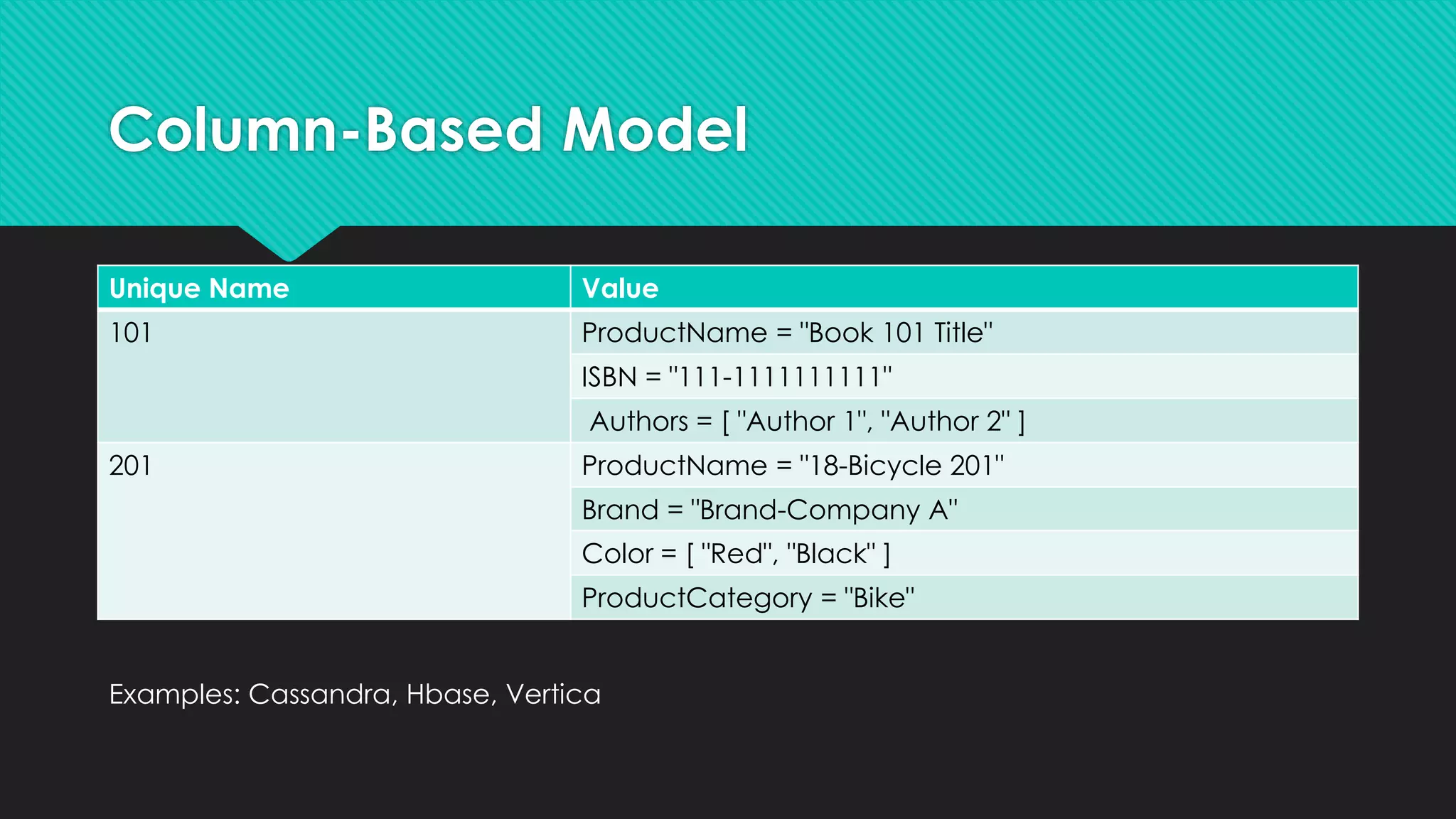 Column-Based Model

| Unique Name | Value |
|---|---|
| 101 | ProductName = "Book 101 Title" |
| | ISBN = "111-1111111111" |
| | Authors = [ "Author 1", "Author 2" ] |
| 201 | ProductName = "18-Bicycle 201" |
| | Brand = "Brand-Company A" |
| | Color = [ "Red", "Black" ] |
| | ProductCategory = "Bike" |

Examples: Cassandra, Hbase, Vertica